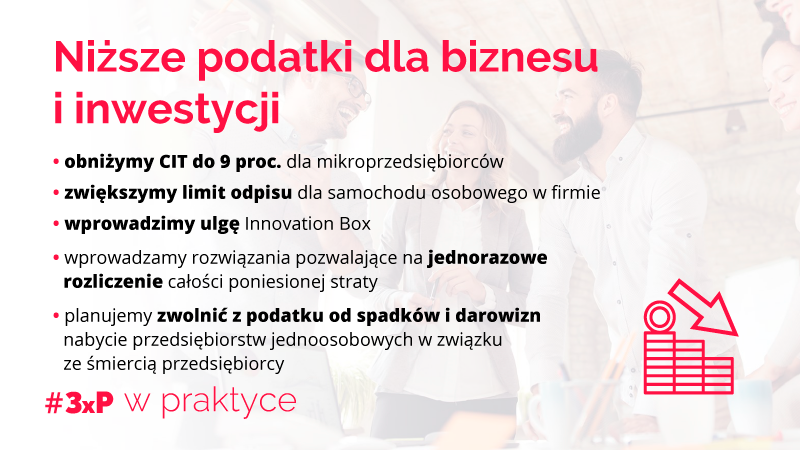 Niższe podatki dla biznesu i inwestycji

• obniżymy CIT do 9 proc. dla mikroprzedsiębiorców

• zwiększymy limit odpisu dla samochodu osobowego w firmie

• wprowadzimy ulgę Innovation Box

• wprowadzamy rozwiązania pozwalające na jednorazowe rozliczenie całości poniesionej straty

• planujemy zwolnić z podatku od spadków i darowizn nabycie przedsiębiorstw jednoosobowych w związku ze śmiercią przedsiębiorcy

#3xP w praktyce